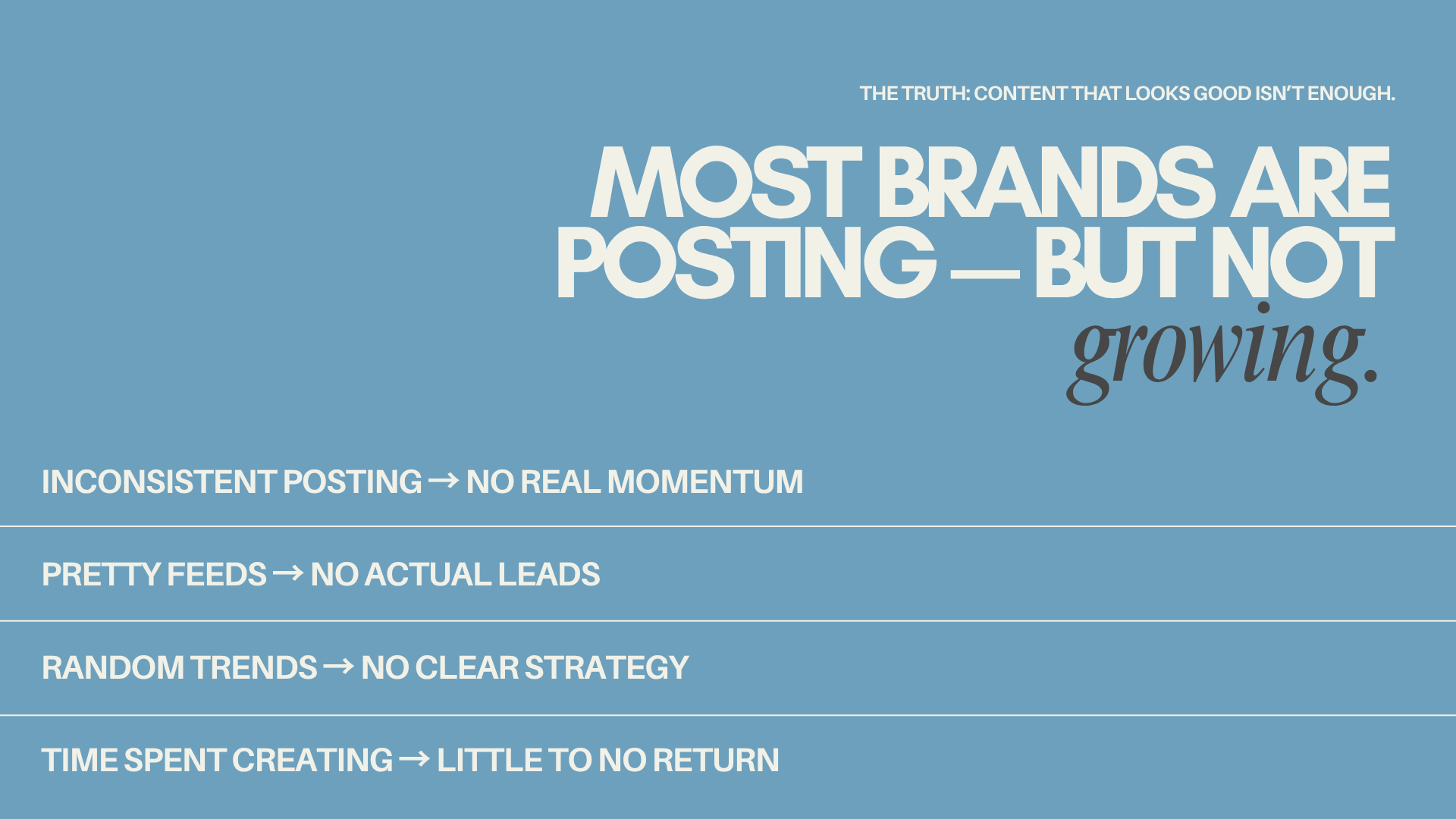 THE TRUTH: CONTENT THAT LOOKS GOOD ISN'T ENOUGH.

MOST BRANDS ARE POSTING — BUT NOT growing.

INCONSISTENT POSTING → NO REAL MOMENTUM

PRETTY FEEDS → NO ACTUAL LEADS

RANDOM TRENDS → NO CLEAR STRATEGY

TIME SPENT CREATING → LITTLE TO NO RETURN